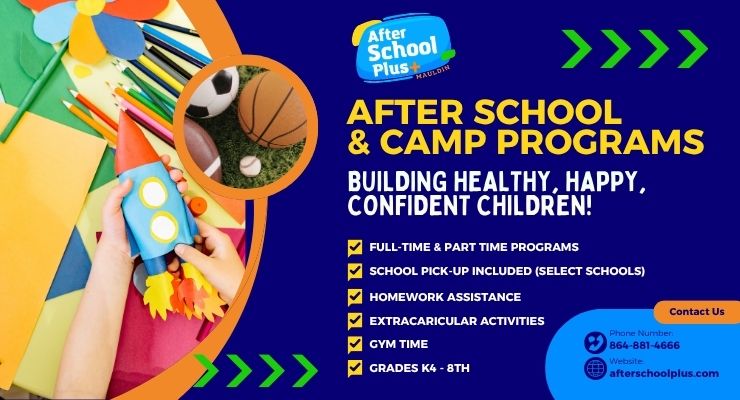 After School Plus+
MAULDIN

AFTER SCHOOL & CAMP PROGRAMS

BUILDING HEALTHY, HAPPY, CONFIDENT CHILDREN!

FULL-TIME & PART TIME PROGRAMS

SCHOOL PICK-UP INCLUDED (SELECT SCHOOLS)

HOMEWORK ASSISTANCE

EXTRACARICULAR ACTIVITIES

GYM TIME

GRADES K4 - 8TH

Contact Us

Phone Number:
864-881-4666

Website:
afterschoolplus.com